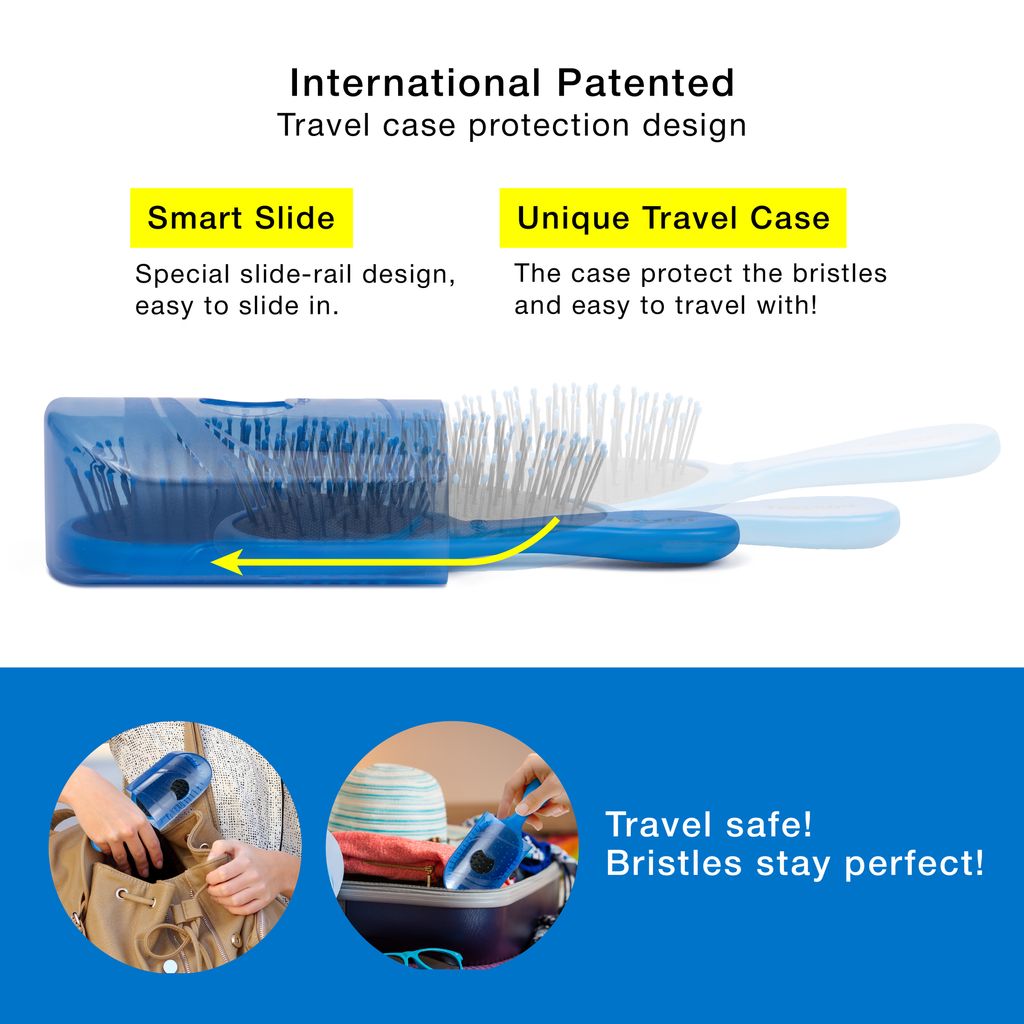 International Patented
Travel case protection design

Smart Slide

Special slide-rail design, easy to slide in.

Unique Travel Case

The case protect the bristles and easy to travel with!

Travel safe!
Bristles stay perfect!